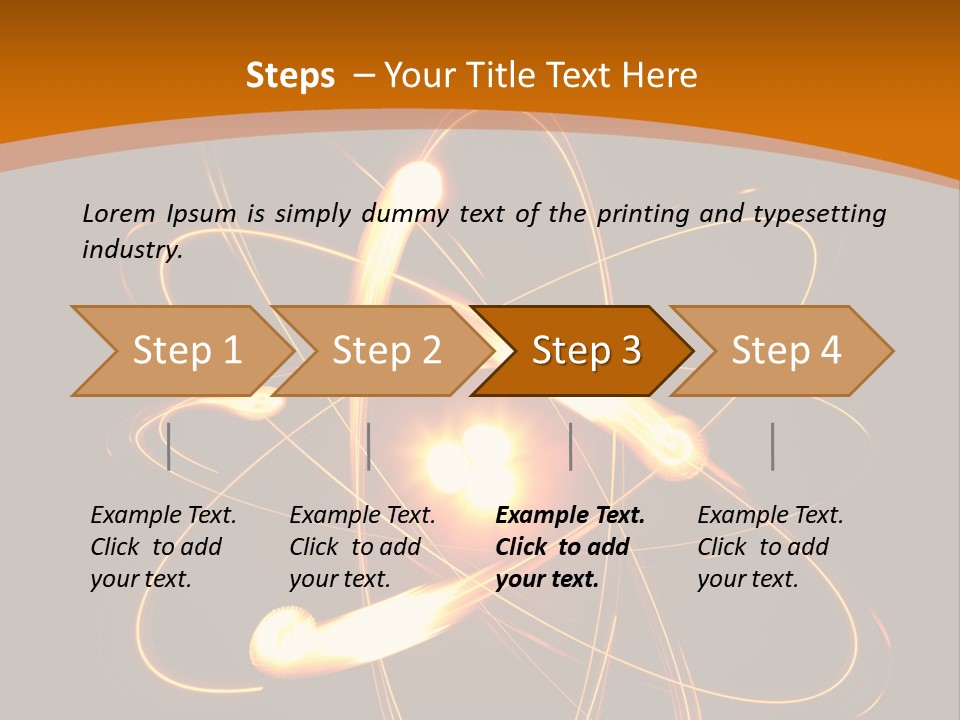 Steps – Your Title Text Here

Lorem Ipsum is simply dummy text of the printing and typesetting industry.

Step 1

Step 2

Step 3

Step 4

Example Text. Click to add your text.

Example Text. Click to add your text.

Example Text. Click to add your text.

Example Text. Click to add your text.